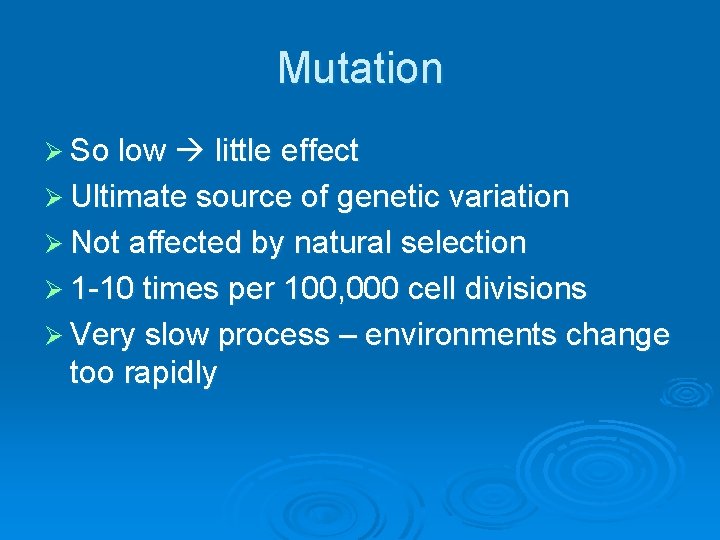 Mutation

➢ So low → little effect
➢ Ultimate source of genetic variation
➢ Not affected by natural selection
➢ 1-10 times per 100,000 cell divisions
➢ Very slow process – environments change too rapidly